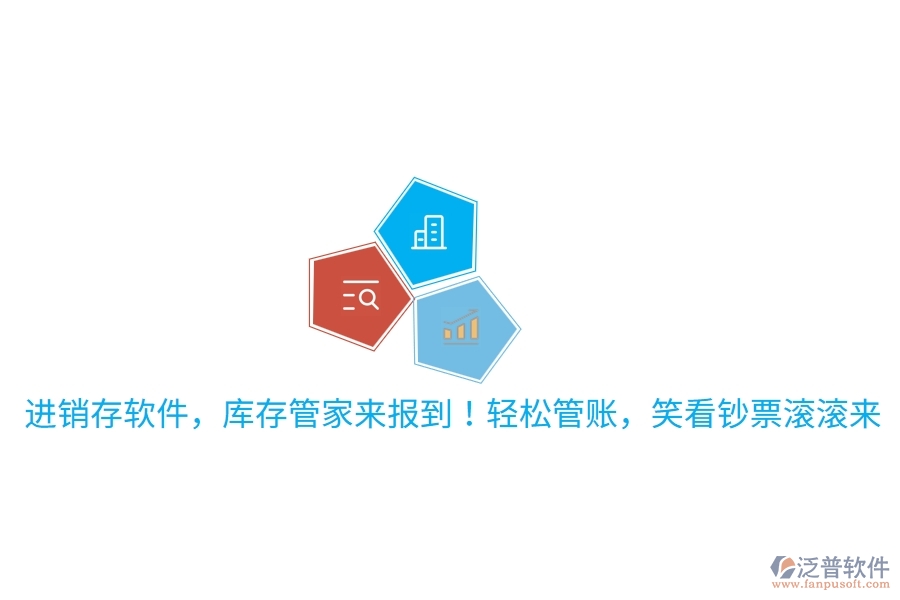 进销存软件，库存管家来报到！轻松管账，笑看钞票滚滚来

泛普软件
www.fanpusoft.com